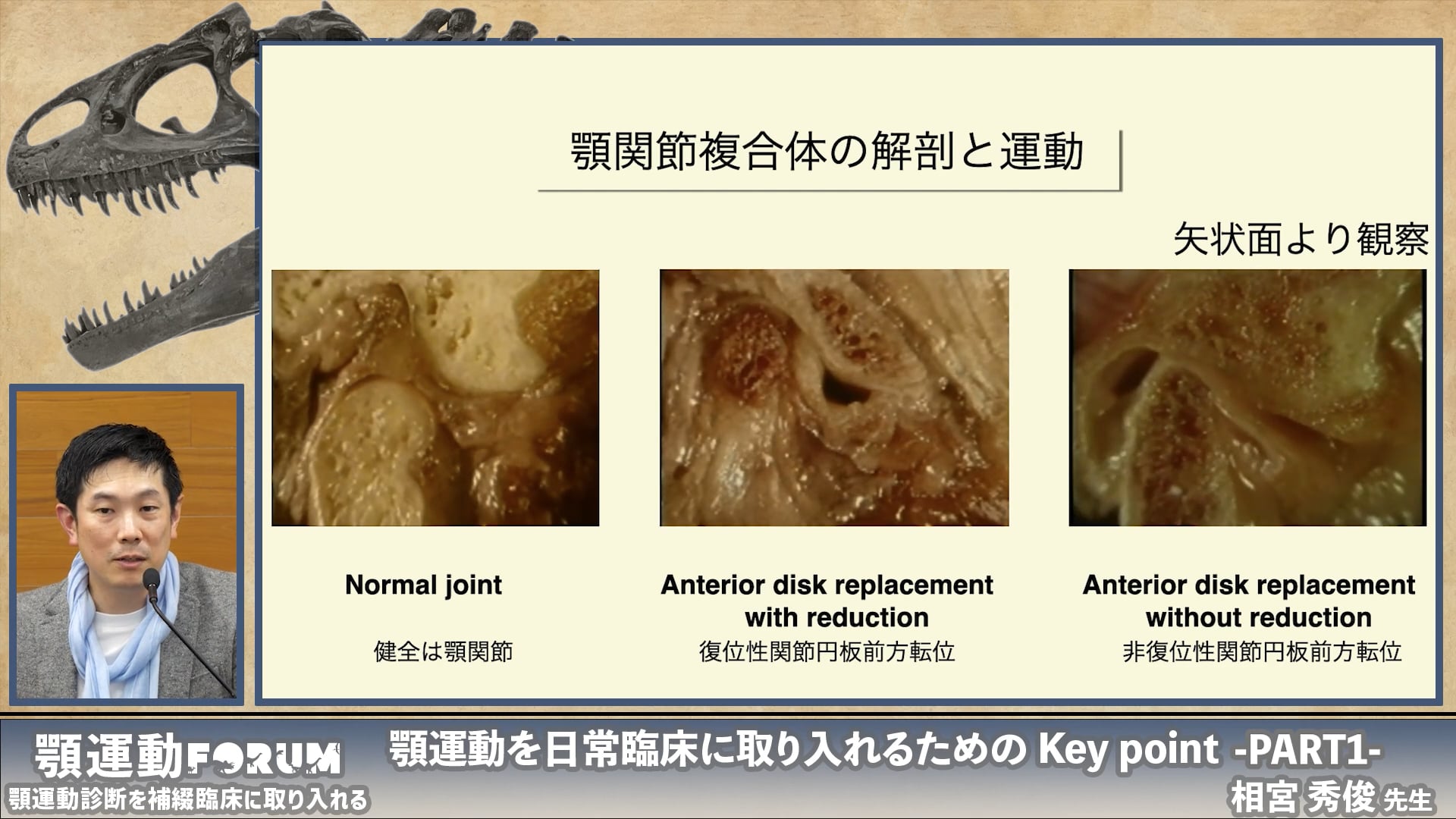 顎関節複合体の解剖と運動

矢状面より観察

Normal joint

健全は顎関節

Anterior disk replacement with reduction

復位性関節円板前方転位

Anterior disk replacement without reduction

非復位性関節円板前方転位

顎運動FORUM

顎運動診断を補綴臨床に取り入れる

顎運動を日常臨床に取り入れるための Key point -PART1-

相宮 秀俊 先生